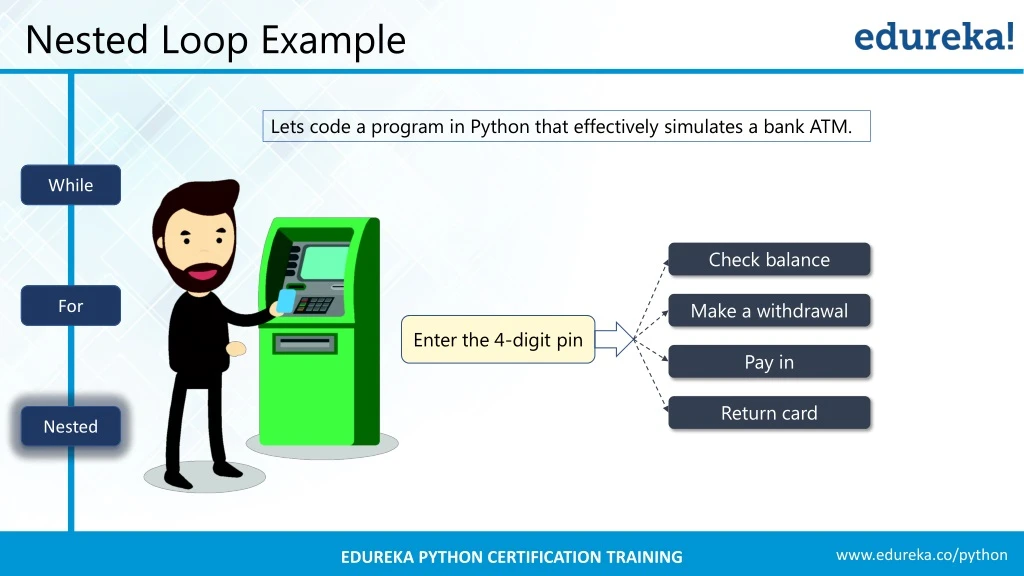 Nested Loop Example

edureka!

Lets code a program in Python that effectively simulates a bank ATM.

While

For

Nested

Enter the 4-digit pin

Check balance

Make a withdrawal

Pay in

Return card

EDUREKA PYTHON CERTIFICATION TRAINING

www.edureka.co/python